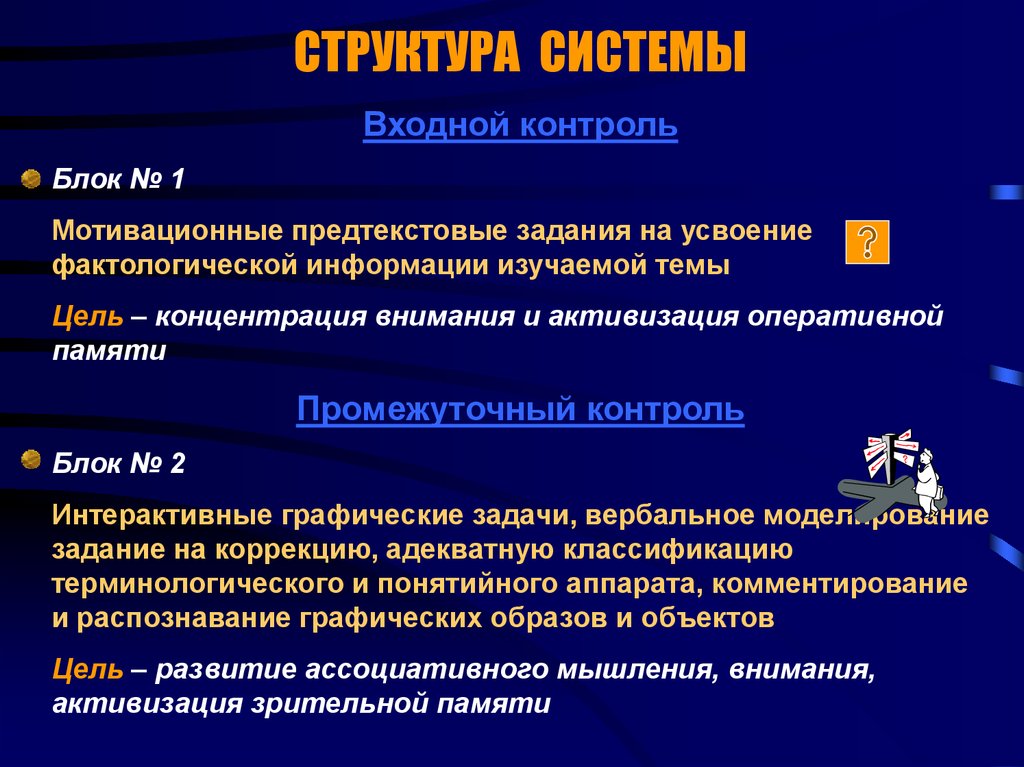 СТРУКТУРА СИСТЕМЫ

Входной контроль

Блок № 1

Мотивационные предтекстовые задания на усвоение фактологической информации изучаемой темы

?

Цель – концентрация внимания и активизация оперативной памяти

Промежуточный контроль

Блок № 2

Интерактивные графические задачи, вербальное моделирование задание на коррекцию, адекватную классификацию терминологического и понятийного аппарата, комментирование и распознавание графических образов и объектов

Цель – развитие ассоциативного мышления, внимания, активизация зрительной памяти